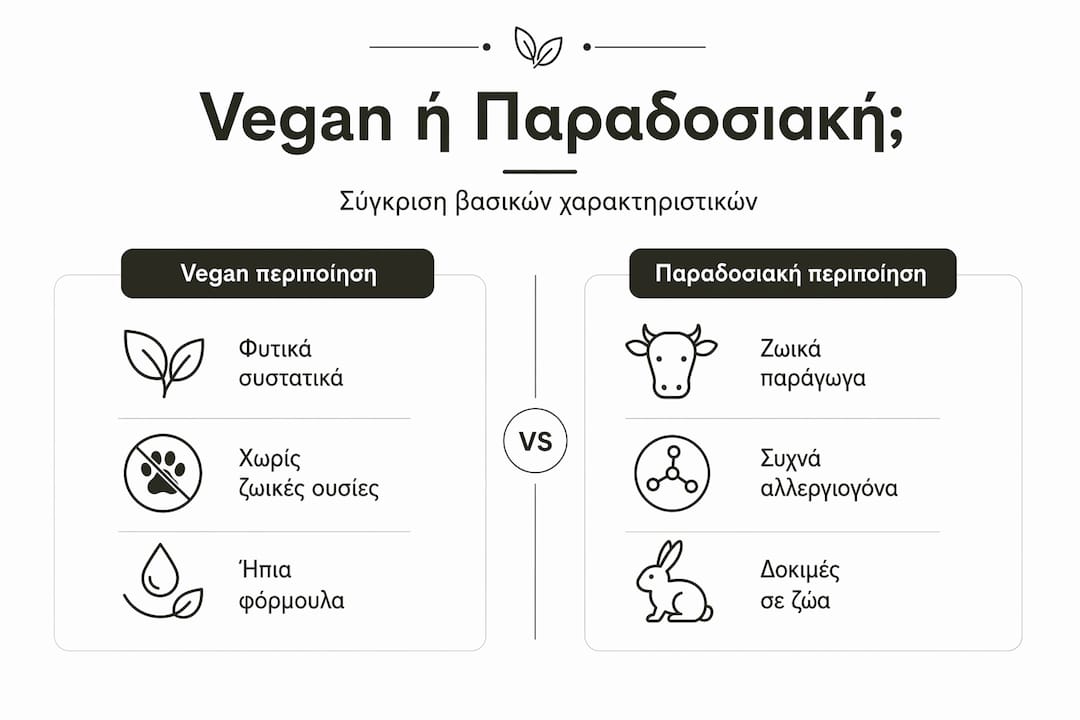 Vegan ή Παραδοσιακή;

Σύγκριση βασικών χαρακτηριστικών

Vegan περιποίηση

Φυτικά συστατικά

Χωρίς ζωικές ουσίες

Ήπια φόρμουλα

VS

Παραδοσιακή περιποίηση

Ζωικά παράγωγα

Συχνά αλλεργιογόνα

Δοκιμές σε ζώα